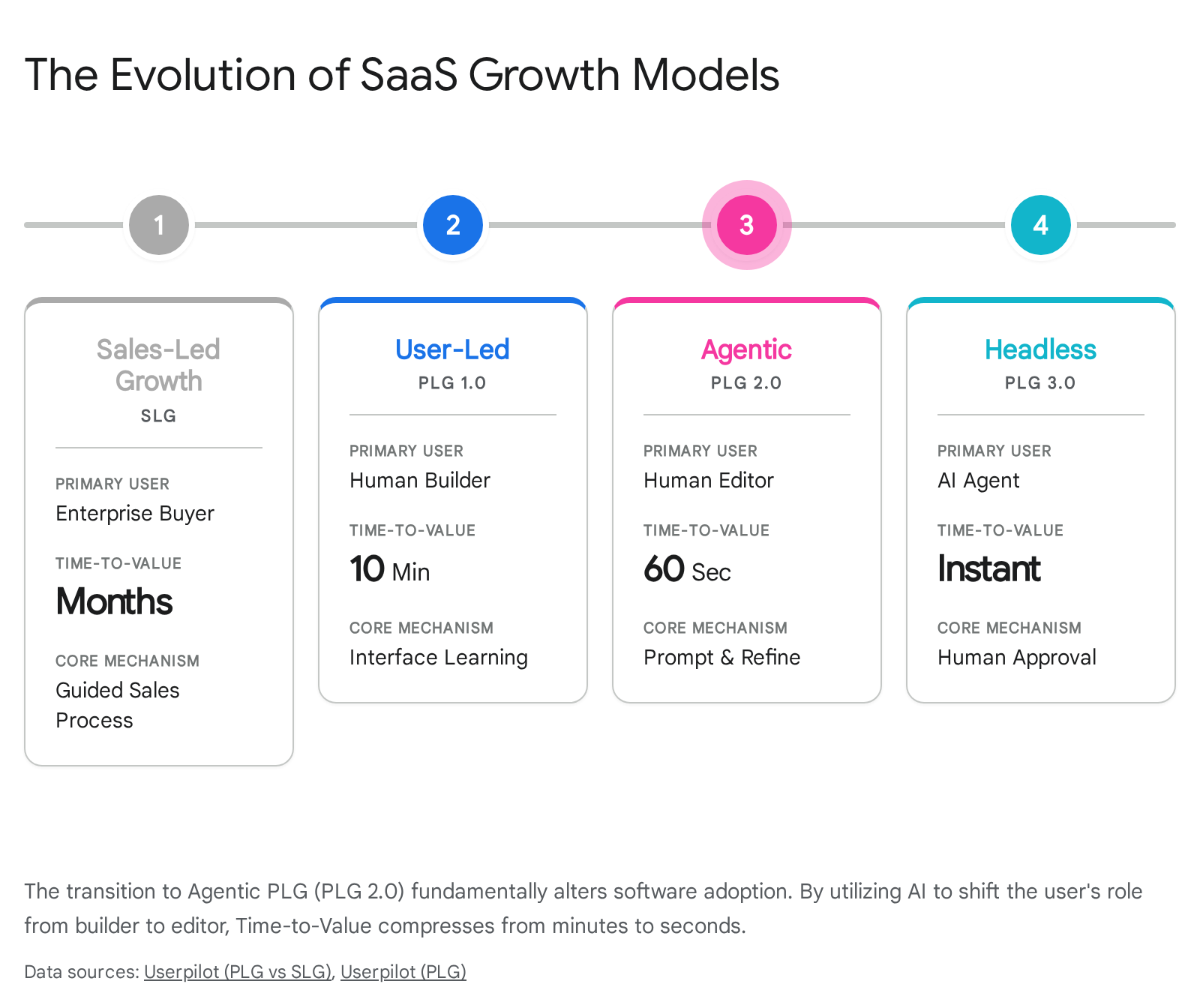 The Evolution of SaaS Growth Models

1

2

3

4

Sales-Led Growth
SLG

PRIMARY USER
Enterprise Buyer

TIME-TO-VALUE
Months

CORE MECHANISM
Guided Sales Process

User-Led
PLG 1.0

PRIMARY USER
Human Builder

TIME-TO-VALUE
10 Min

CORE MECHANISM
Interface Learning

Agentic
PLG 2.0

PRIMARY USER
Human Editor

TIME-TO-VALUE
60 Sec

CORE MECHANISM
Prompt & Refine

Headless
PLG 3.0

PRIMARY USER
AI Agent

TIME-TO-VALUE
Instant

CORE MECHANISM
Human Approval

The transition to Agentic PLG (PLG 2.0) fundamentally alters software adoption. By utilizing AI to shift the user's role from builder to editor, Time-to-Value compresses from minutes to seconds.

Data sources: Userpilot (PLG vs SLG), Userpilot (PLG)